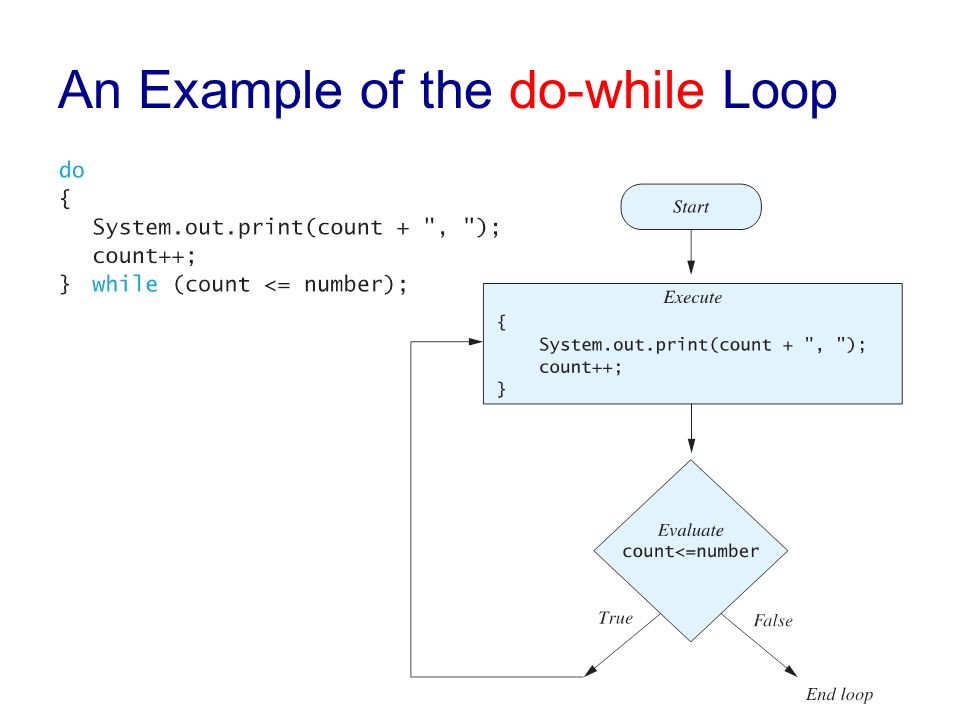 An Example of the do-while Loop

do
{
System.out.print(count + ", ");
count++;
} while (count <= number);

Start

Execute
{
System.out.print(count + ", ");
count++;
}

Evaluate
count<=number

True

False

End loop